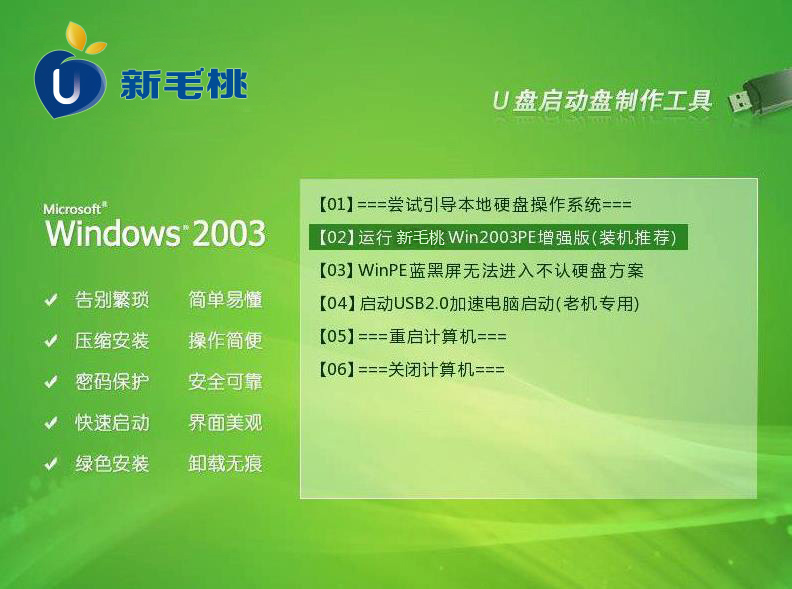 U 新毛桃

U 盘启动盘制作工具

Microsoft®
Windows® 2003

✔ 告别繁琐 简单易懂
✔ 压缩安装 操作简便
✔ 密码保护 安全可靠
✔ 快速启动 界面美观
✔ 绿色安装 卸载无痕

【01】===尝试引导本地硬盘操作系统===
【02】运行 新毛桃 Win2003PE增强版(装机推荐)
【03】WinPE蓝黑屏无法进入不认硬盘方案
【04】启动USB2.0加速电脑启动(老机专用)
【05】===重启计算机===
【06】===关闭计算机===